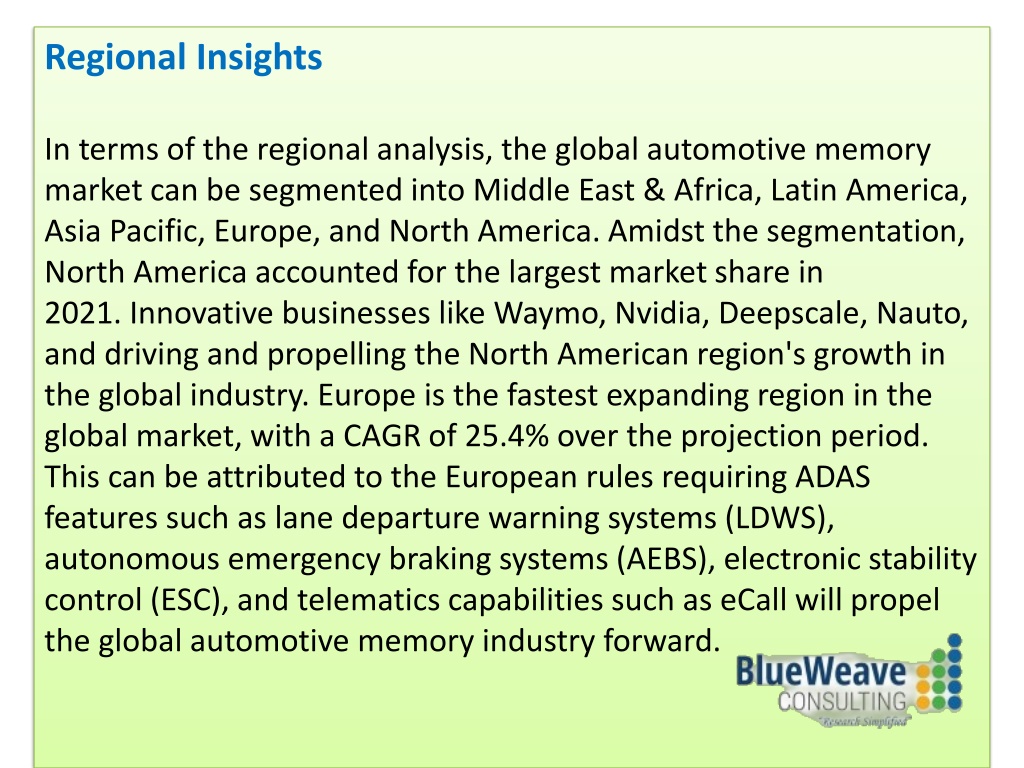 Regional Insights

In terms of the regional analysis, the global automotive memory market can be segmented into Middle East & Africa, Latin America, Asia Pacific, Europe, and North America. Amidst the segmentation, North America accounted for the largest market share in 2021. Innovative businesses like Waymo, Nvidia, Deepscale, Nauto, and driving and propelling the North American region's growth in the global industry. Europe is the fastest expanding region in the global market, with a CAGR of 25.4% over the projection period. This can be attributed to the European rules requiring ADAS features such as lane departure warning systems (LDWS), autonomous emergency braking systems (AEBS), electronic stability control (ESC), and telematics capabilities such as eCall will propel the global automotive memory industry forward.

BlueWeave
CONSULTING
"Research Simplified"